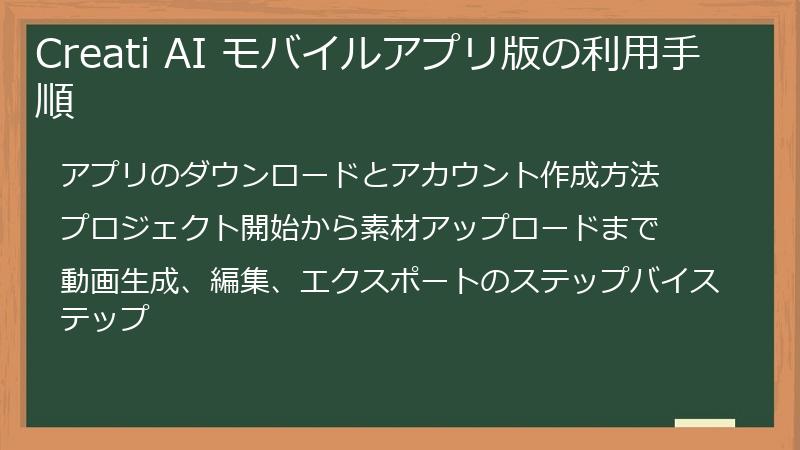 Creati AI モバイルアプリ版の利用手順

アプリのダウンロードとアカウント作成方法

プロジェクト開始から素材アップロードまで

動画生成、編集、エクスポートのステップバイステップ